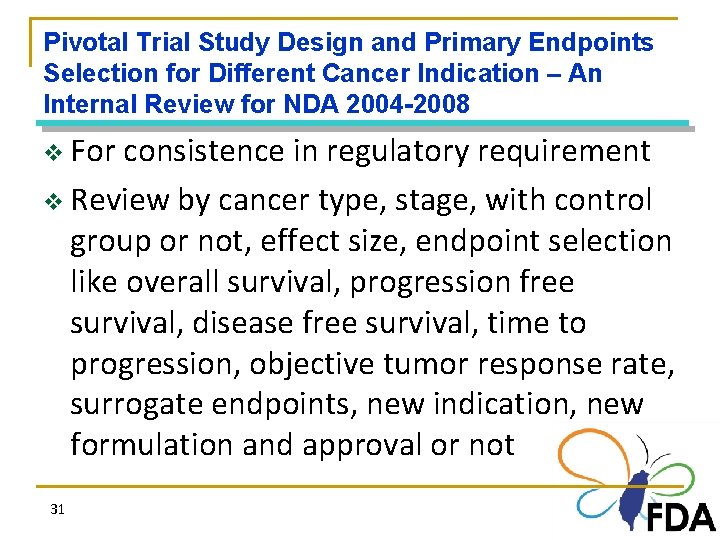 Pivotal Trial Study Design and Primary Endpoints Selection for Different Cancer Indication – An Internal Review for NDA 2004-2008

❖ For consistence in regulatory requirement

❖ Review by cancer type, stage, with control group or not, effect size, endpoint selection like overall survival, progression free survival, disease free survival, time to progression, objective tumor response rate, surrogate endpoints, new indication, new formulation and approval or not

31

FDA